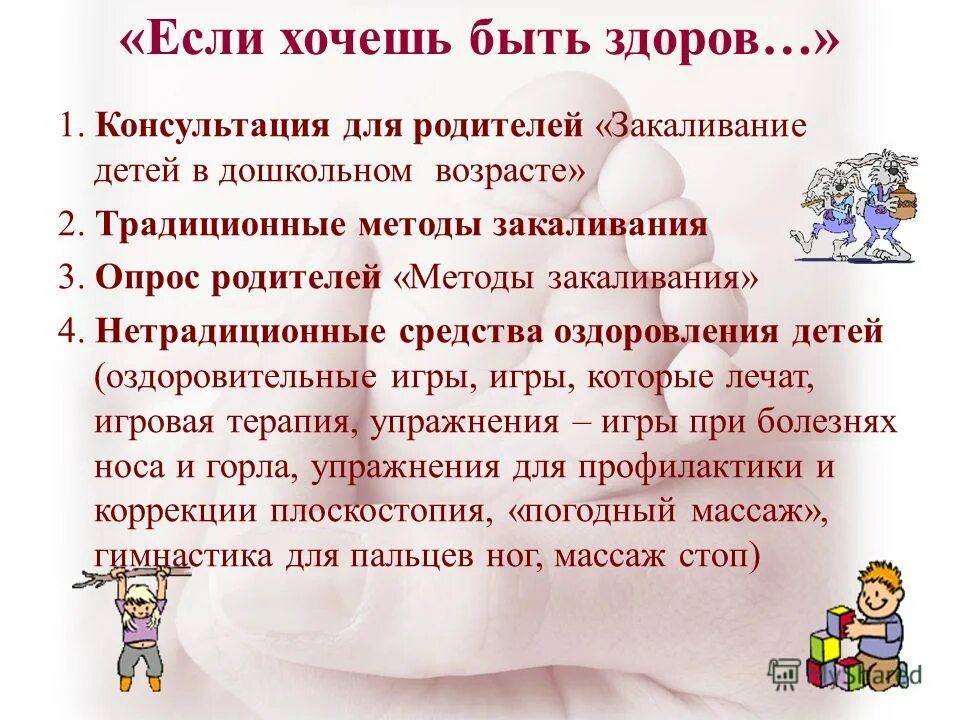 «Если хочешь быть здоров…»

1. Консультация для родителей «Закаливание детей в дошкольном возрасте»

2. Традиционные методы закаливания

3. Опрос родителей «Методы закаливания»

4. Нетрадиционные средства оздоровления детей (оздоровительные игры, игры, которые лечат, игровая терапия, упражнения – игры при болезнях носа и горла, упражнения для профилактики и коррекции плоскостопия, «погодный массаж», гимнастика для пальцев ног, массаж стоп)

MyShared